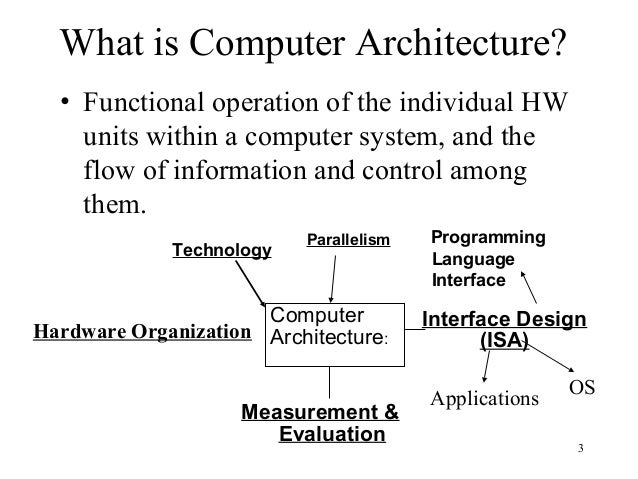 What is Computer Architecture?

• Functional operation of the individual HW units within a computer system, and the flow of information and control among them.

Technology

Parallelism

Programming Language Interface

Hardware Organization

Computer Architecture:

Interface Design (ISA)

Applications

OS

Measurement & Evaluation

3